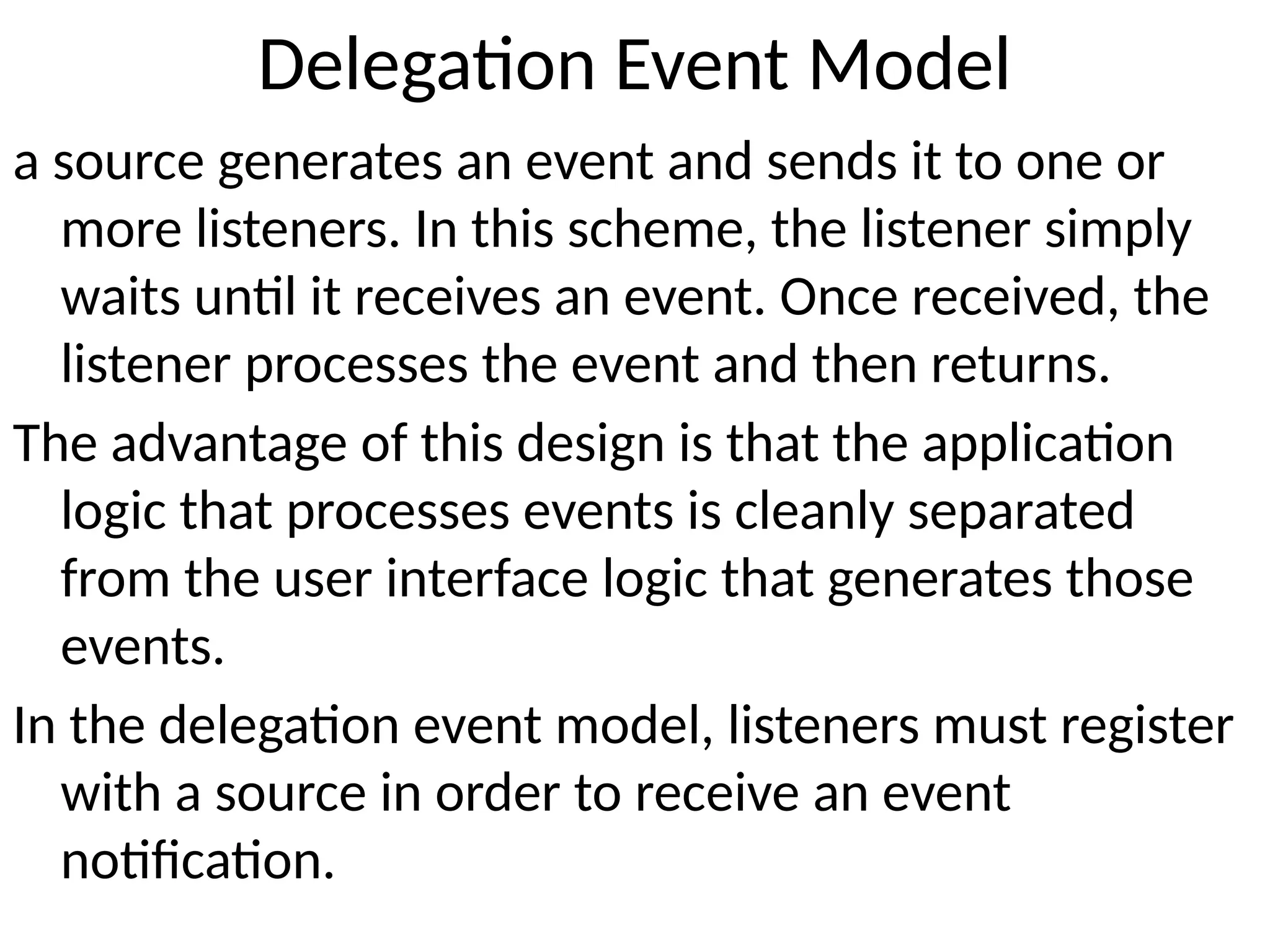 Delegation Event Model

a source generates an event and sends it to one or more listeners. In this scheme, the listener simply waits until it receives an event. Once received, the listener processes the event and then returns.

The advantage of this design is that the application logic that processes events is cleanly separated from the user interface logic that generates those events.

In the delegation event model, listeners must register with a source in order to receive an event notification.